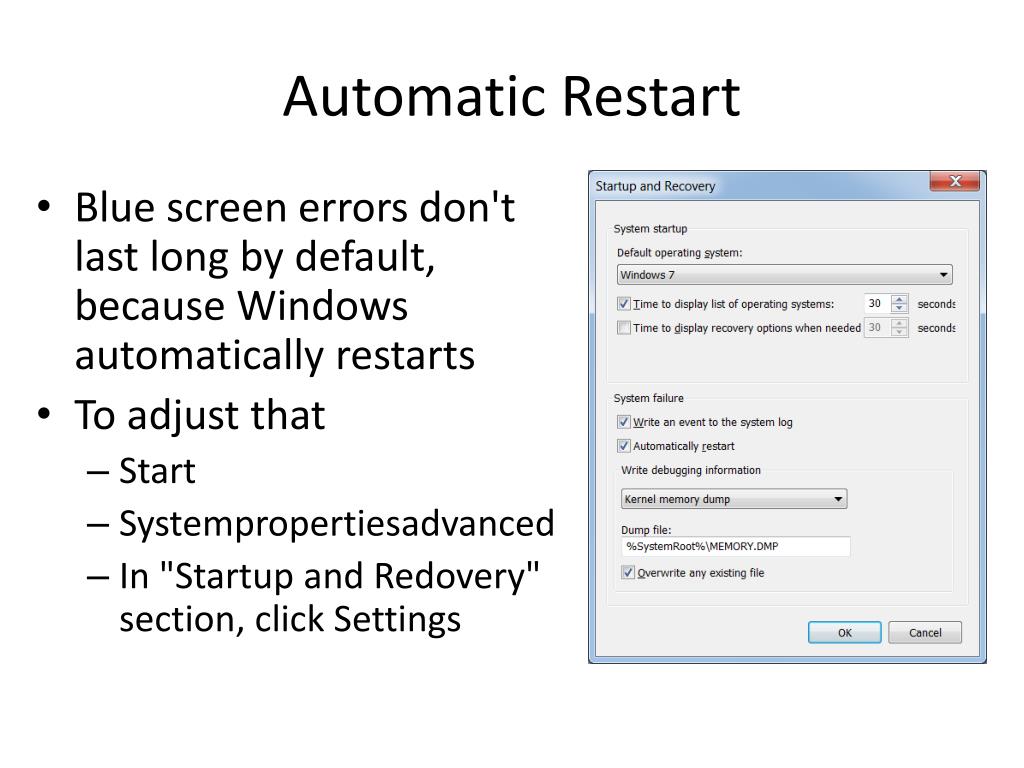 Automatic Restart

• Blue screen errors don't last long by default, because Windows automatically restarts
• To adjust that
– Start
– Systempropertiesadvanced
– In "Startup and Redovery" section, click Settings

Startup and Recovery

System startup

Default operating system:

Windows 7

Time to display list of operating systems: 30 seconds

Time to display recovery options when needed 30 seconds

System failure

Write an event to the system log

Automatically restart

Write debugging information

Kernel memory dump

Dump file:

%SystemRoot%\MEMORY.DMP

Overwrite any existing file

OK Cancel